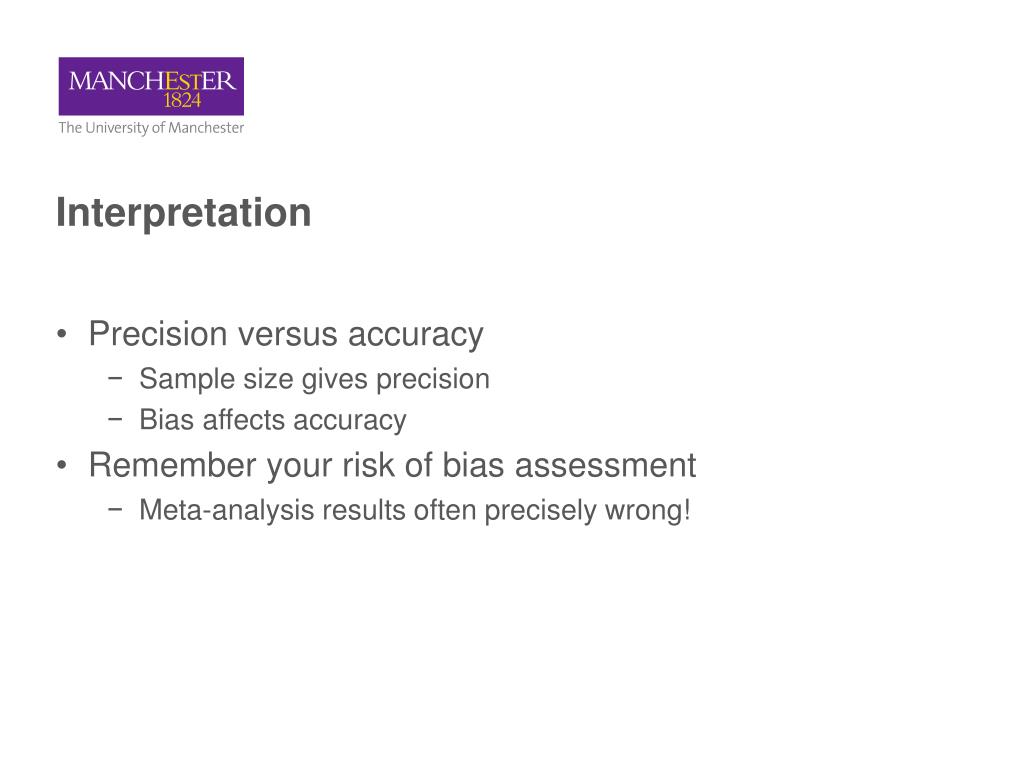 MANCHESTER
1824
The University of Manchester

Interpretation

• Precision versus accuracy
− Sample size gives precision
− Bias affects accuracy
• Remember your risk of bias assessment
− Meta-analysis results often precisely wrong!